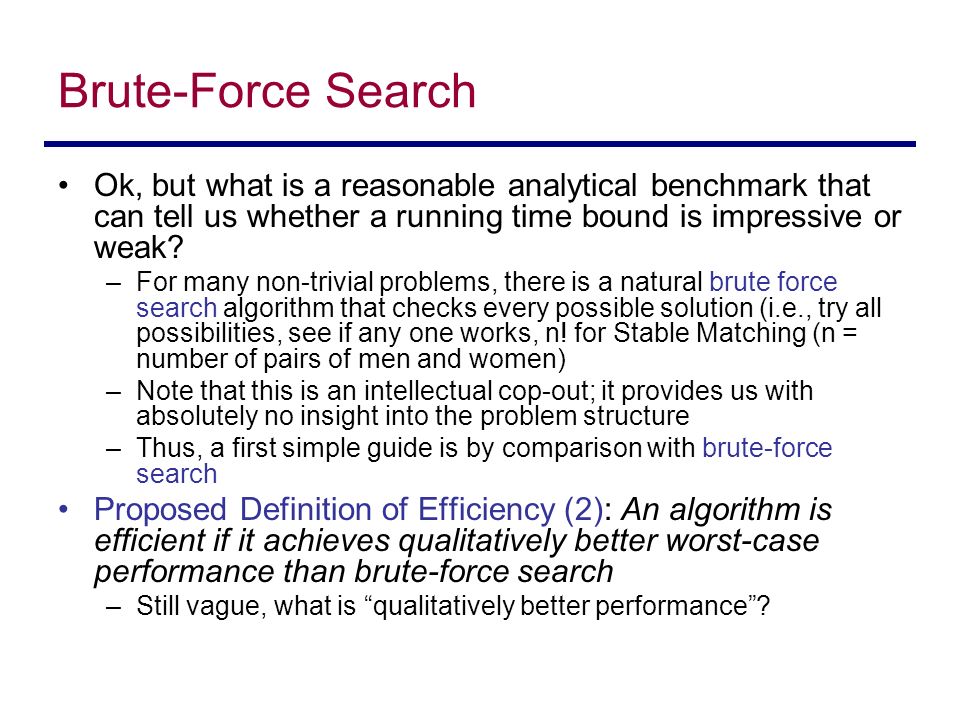 Brute-Force Search

• Ok, but what is a reasonable analytical benchmark that can tell us whether a running time bound is impressive or weak?

– For many non-trivial problems, there is a natural brute force search algorithm that checks every possible solution (i.e., try all possibilities, see if any one works, n! for Stable Matching (n = number of pairs of men and women)

– Note that this is an intellectual cop-out; it provides us with absolutely no insight into the problem structure

– Thus, a first simple guide is by comparison with brute-force search

• Proposed Definition of Efficiency (2): An algorithm is efficient if it achieves qualitatively better worst-case performance than brute-force search

– Still vague, what is “qualitatively better performance”?